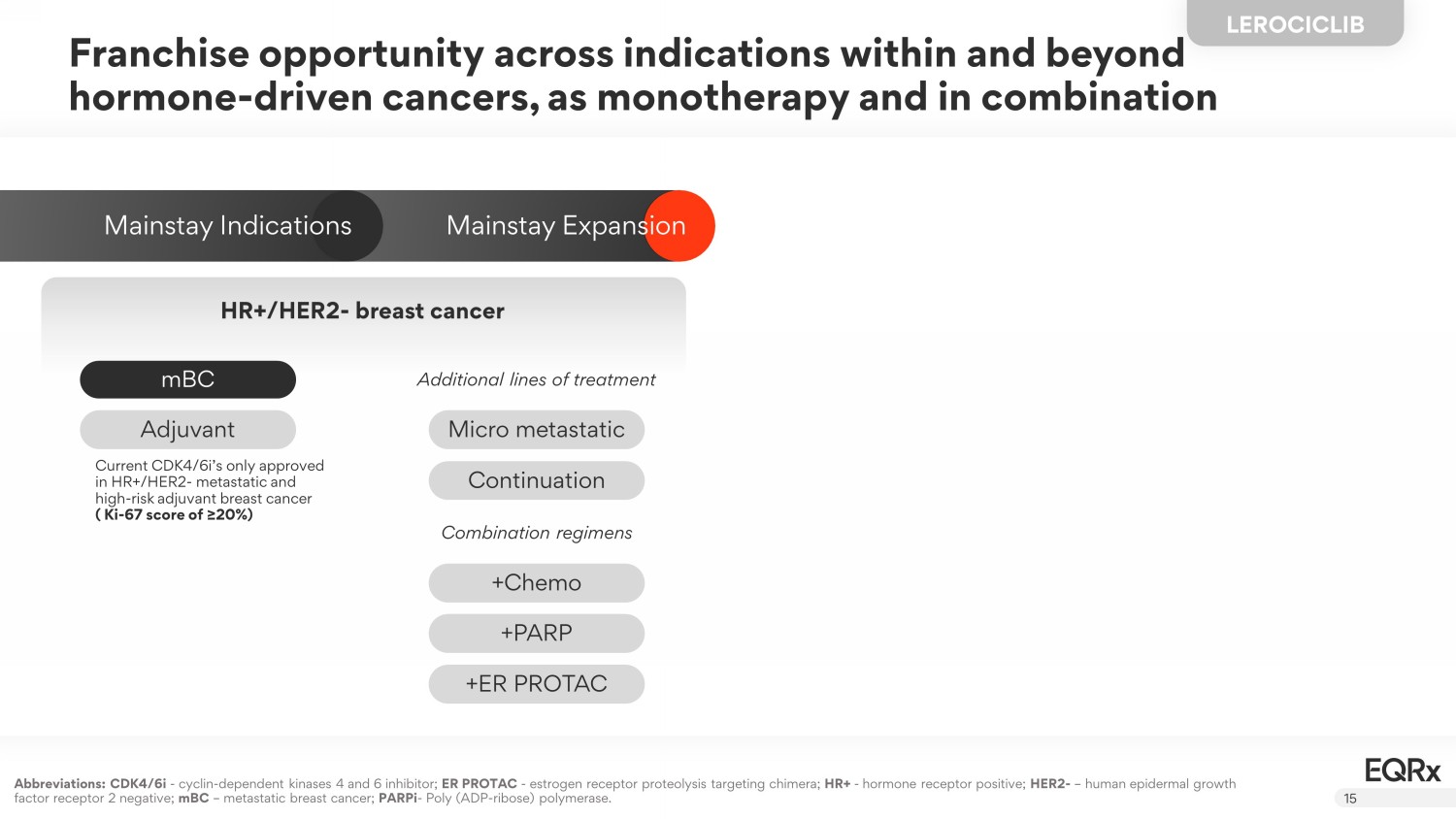 LEROCICLIB

Franchise opportunity across indications within and beyond hormone-driven cancers, as monotherapy and in combination

Mainstay Indications

Mainstay Expansion

HR+/HER2- breast cancer

mBC

Adjuvant

Current CDK4/6i's only approved in HR+/HER2- metastatic and high-risk adjuvant breast cancer ( Ki-67 score of ≥20%)

Additional lines of treatment

Micro metastatic

Continuation

Combination regimens

+Chemo

+PARP

+ER PROTAC

Abbreviations: CDK4/6i - cyclin-dependent kinases 4 and 6 inhibitor; ER PROTAC - estrogen receptor proteolysis targeting chimera; HR+ - hormone receptor positive; HER2- – human epidermal growth factor receptor 2 negative; mBC – metastatic breast cancer; PARPi- Poly (ADP-ribose) polymerase.

EQRx

15